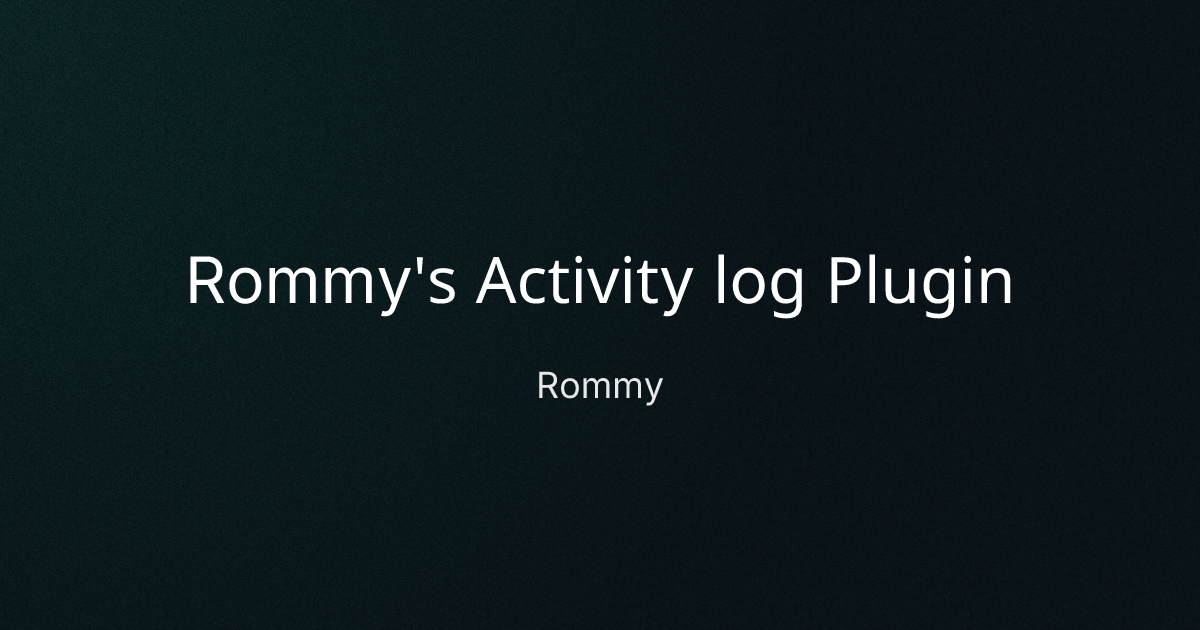 Rommy's Activity log Plugin

Rommy